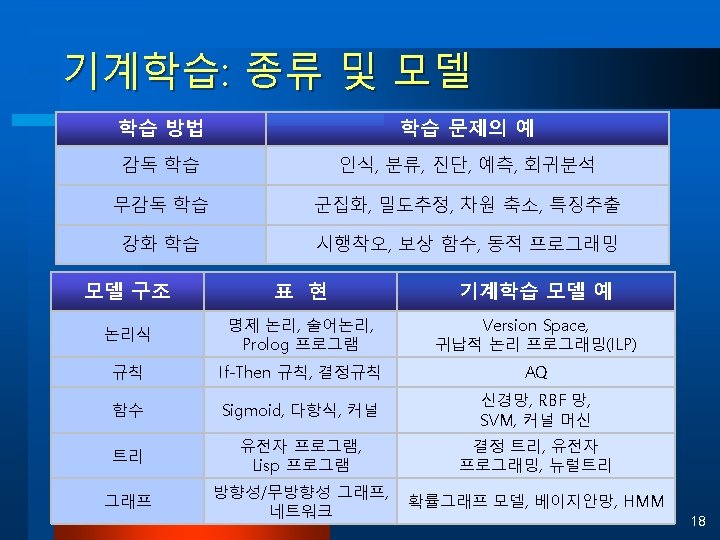 기계학습: 종류 및 모델

| 학습 방법 | 학습 문제의 예 |
|---|---|
| 감독 학습 | 인식, 분류, 진단, 예측, 회귀분석 |
| 무감독 학습 | 군집화, 밀도추정, 차원 축소, 특징추출 |
| 강화 학습 | 시행착오, 보상 함수, 동적 프로그래밍 |

| 모델 구조 | 표 현 | 기계학습 모델 예 |
|---|---|---|
| 논리식 | 명제 논리, 술어논리, Prolog 프로그램 | Version Space, 귀납적 논리 프로그래밍(ILP) |
| 규칙 | If-Then 규칙, 결정규칙 | AQ |
| 함수 | Sigmoid, 다항식, 커널 | 신경망, RBF 망, SVM, 커널 머신 |
| 트리 | 유전자 프로그램, Lisp 프로그램 | 결정 트리, 유전자 프로그래밍, 뉴럴트리 |
| 그래프 | 방향성/무방향성 그래프, 네트워크 | 확률그래프 모델, 베이지안망, HMM |

18